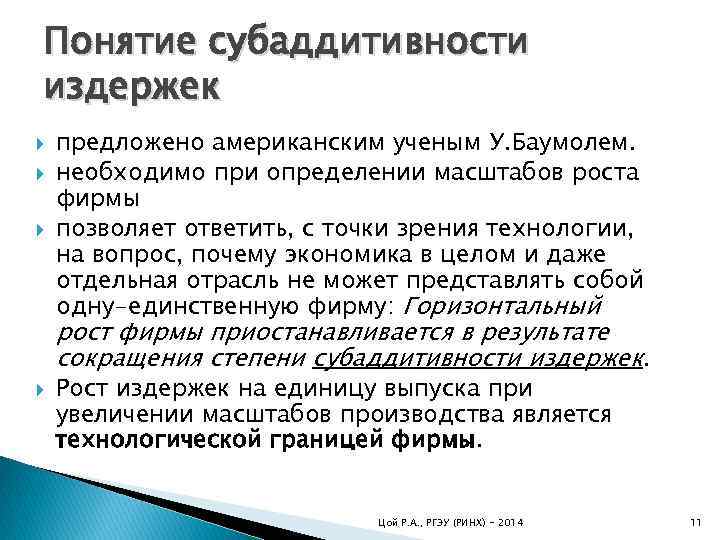 Понятие субаддитивности издержек

предложено американским ученым У.Баумолем.

необходимо при определении масштабов роста фирмы

позволяет ответить, с точки зрения технологии, на вопрос, почему экономика в целом и даже отдельная отрасль не может представлять собой одну-единственную фирму: Горизонтальный рост фирмы приостанавливается в результате сокращения степени субаддитивности издержек.

Рост издержек на единицу выпуска при увеличении масштабов производства является технологической границей фирмы.

Цой Р.А., РГЭУ (РИНХ) - 2014

11